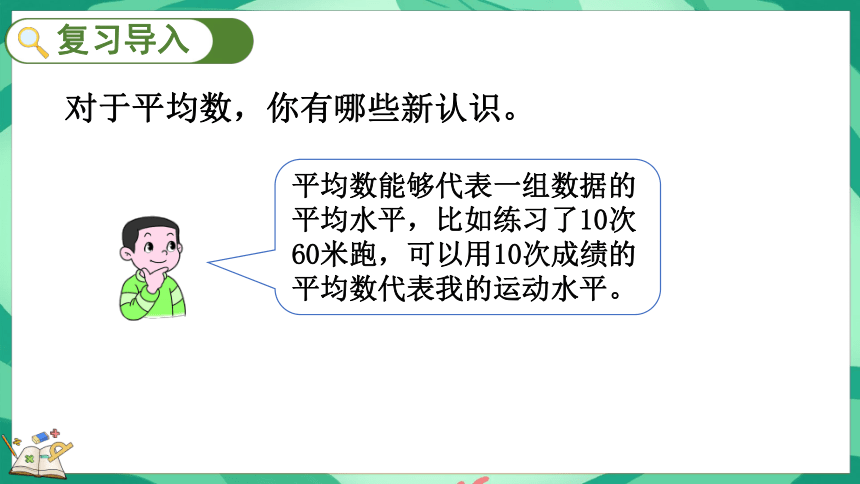 复习导入

对于平均数，你有哪些新认识。

平均数能够代表一组数据的平均水平，比如练习了10次60米跑，可以用10次成绩的平均数代表我的运动水平。